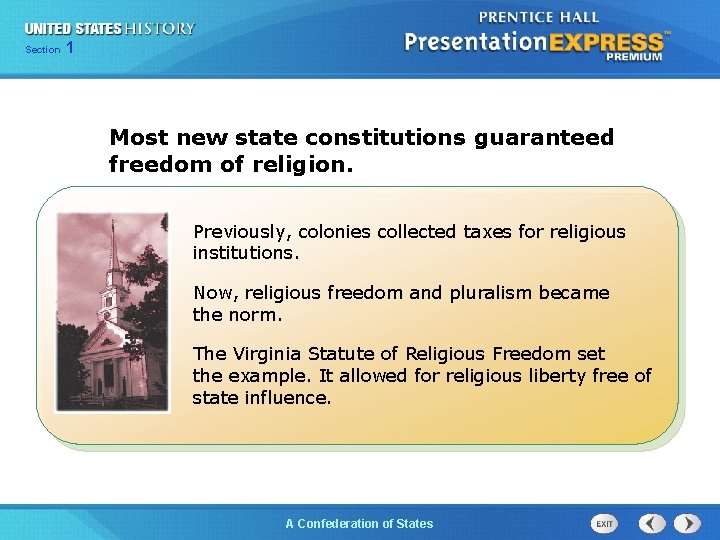 UNITED STATES HISTORY
Section 1

PRENTICE HALL
PresentationEXPRESS™
PREMIUM

Most new state constitutions guaranteed freedom of religion.

Previously, colonies collected taxes for religious institutions.

Now, religious freedom and pluralism became the norm.

The Virginia Statute of Religious Freedom set the example. It allowed for religious liberty free of state influence.

A Confederation of States

EXIT